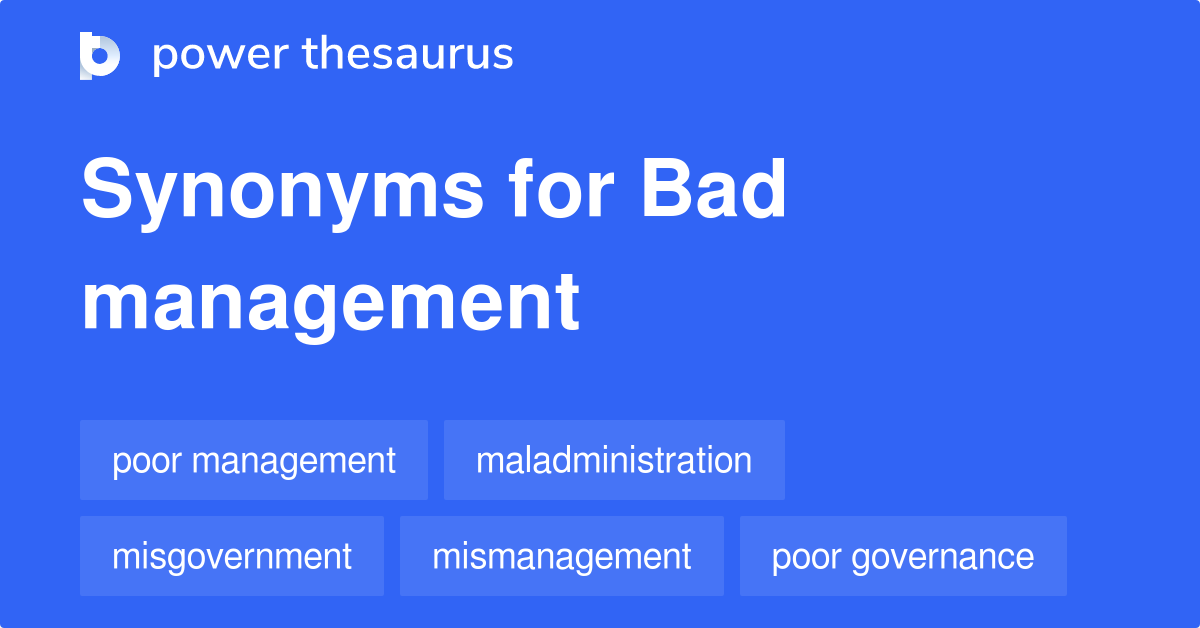 power thesaurus

Synonyms for Bad management

poor management
maladministration
misgovernment
mismanagement
poor governance